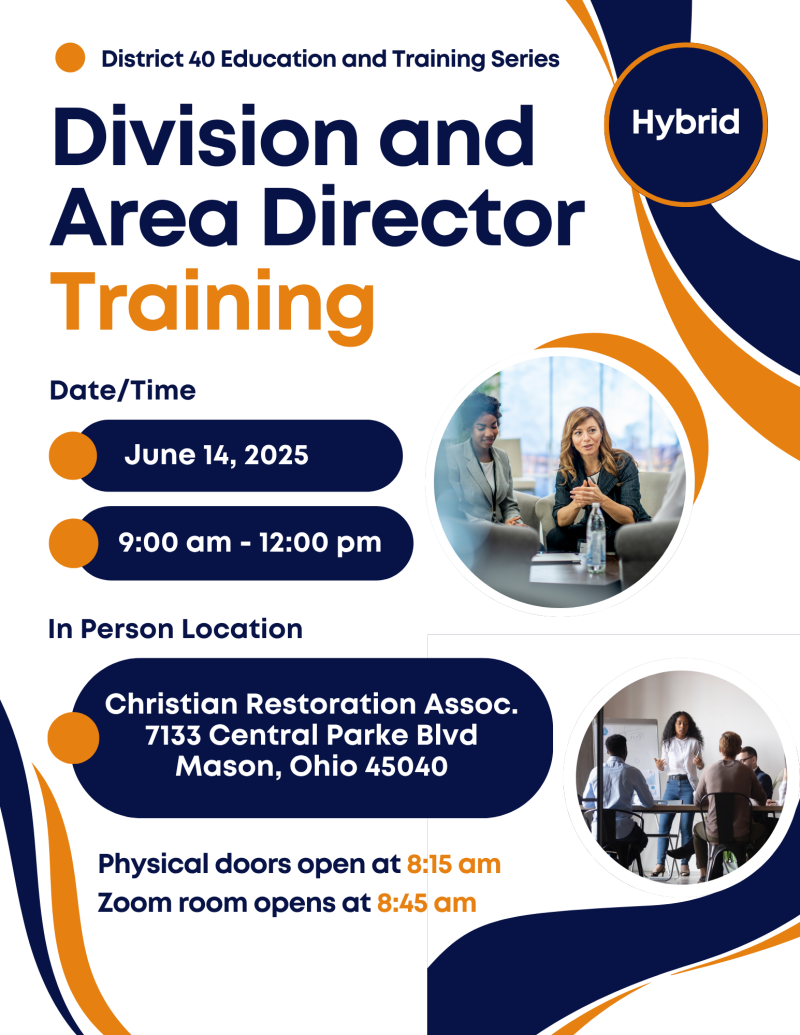 District 40 Education and Training Series

Hybrid

Division and Area Director Training

Date/Time

June 14, 2025

9:00 am - 12:00 pm

In Person Location

Christian Restoration Assoc.
7133 Central Parke Blvd
Mason, Ohio 45040

Physical doors open at 8:15 am
Zoom room opens at 8:45 am